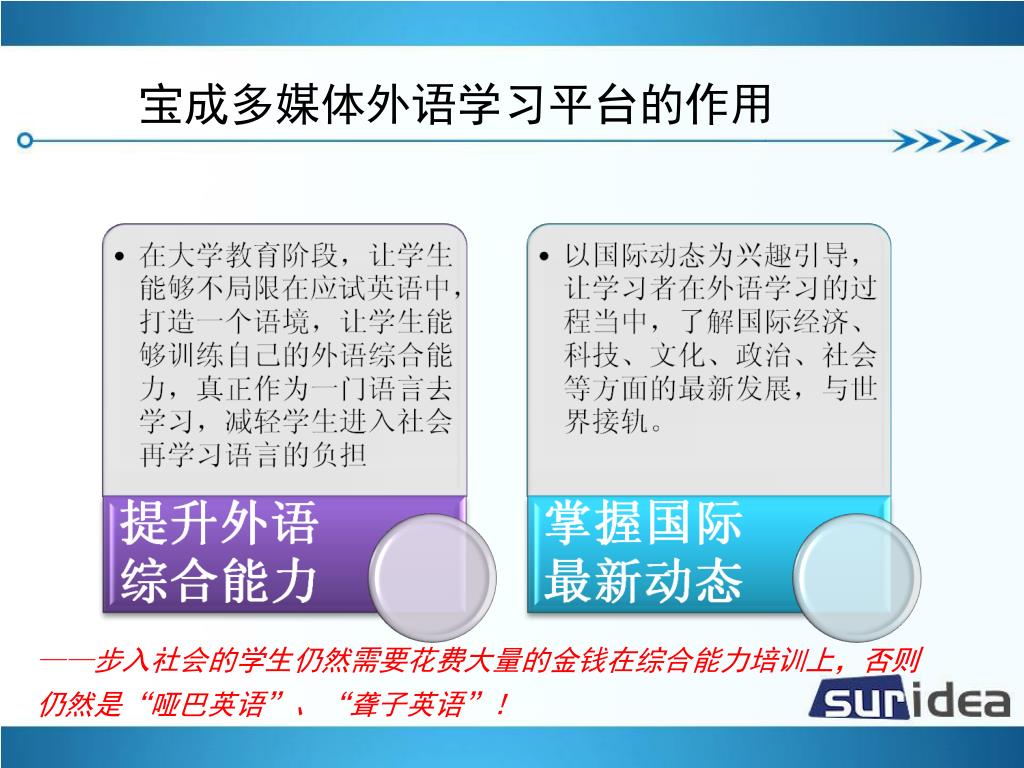 宝成多媒体外语学习平台的作用

• 在大学教育阶段，让学生能够不局限在应试英语中，打造一个语境，让学生能够训练自己的外语综合能力，真正作为一门语言去学习，减轻学生进入社会再学习语言的负担

提升外语综合能力

• 以国际动态为兴趣引导，让学习者在外语学习的过程当中，了解国际经济、科技、文化、政治、社会等方面的最新发展，与世界接轨。

掌握国际最新动态

——步入社会的学生仍然需要花费大量的金钱在综合能力培训上，否则仍然是“哑巴英语”、“聋子英语”！

suridea